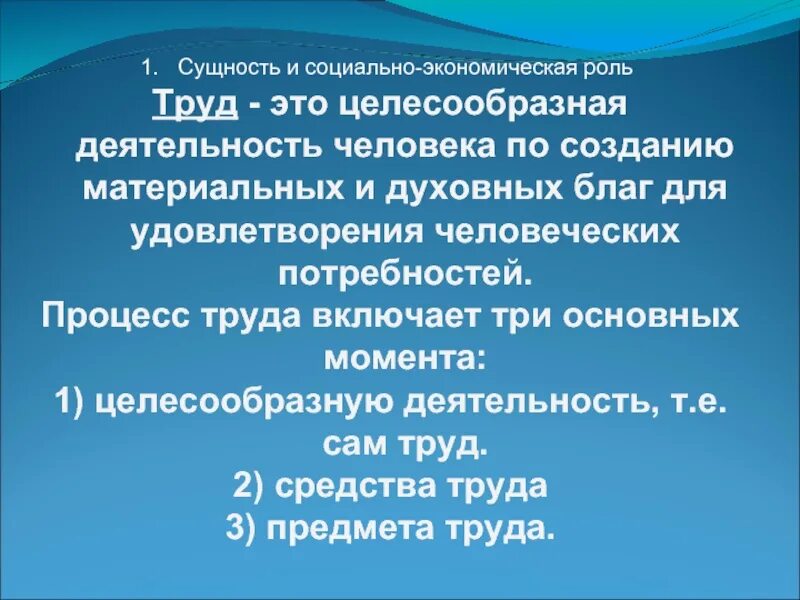 1. Сущность и социально-экономическая роль

Труд - это целесообразная деятельность человека по созданию материальных и духовных благ для удовлетворения человеческих потребностей.

Процесс труда включает три основных момента:

1) целесообразную деятельность, т.е. сам труд.

2) средства труда

3) предмета труда.